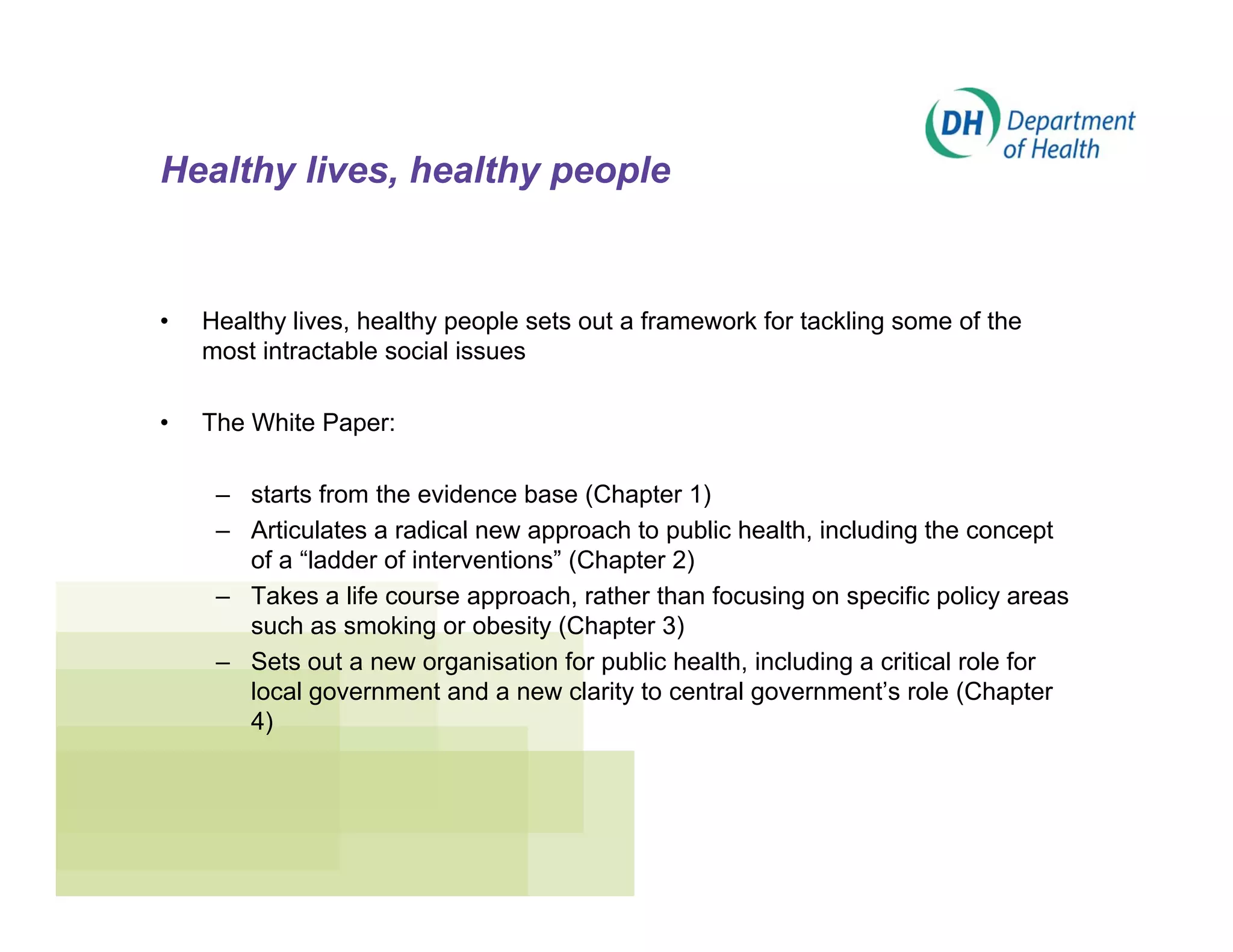 DH Department of Health

Healthy lives, healthy people

• Healthy lives, healthy people sets out a framework for tackling some of the most intractable social issues

• The White Paper:

– starts from the evidence base (Chapter 1)
– Articulates a radical new approach to public health, including the concept of a “ladder of interventions” (Chapter 2)
– Takes a life course approach, rather than focusing on specific policy areas such as smoking or obesity (Chapter 3)
– Sets out a new organisation for public health, including a critical role for local government and a new clarity to central government’s role (Chapter 4)